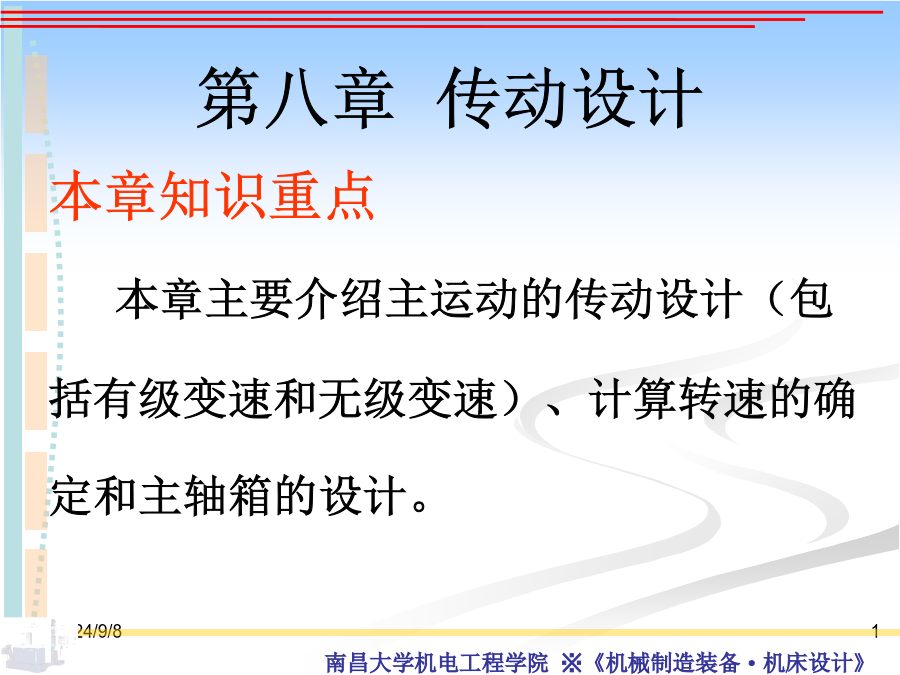 第八章 传动设计

本章知识重点

本章主要介绍主运动的传动设计（包括有级变速和无级变速）、计算转速的确定和主轴箱的设计。

24/9/8

1

南昌大学机电工程学院 ※《机械制造装备·机床设计》